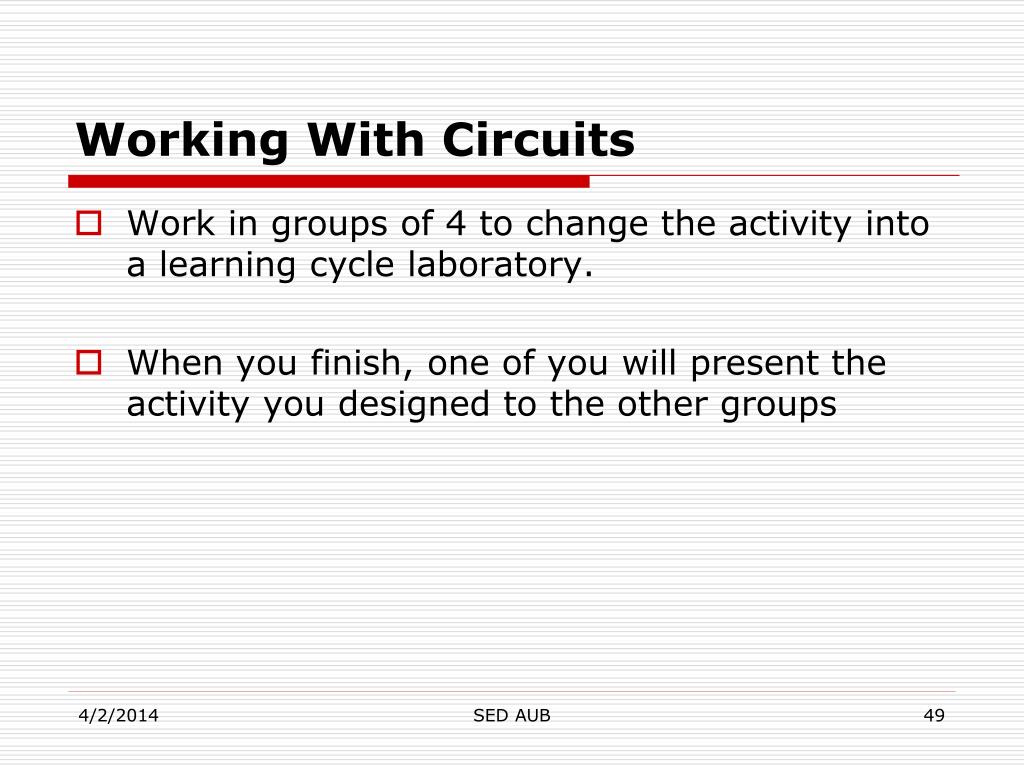 Working With Circuits

Work in groups of 4 to change the activity into a learning cycle laboratory.

When you finish, one of you will present the activity you designed to the other groups

4/2/2014

SED AUB

49